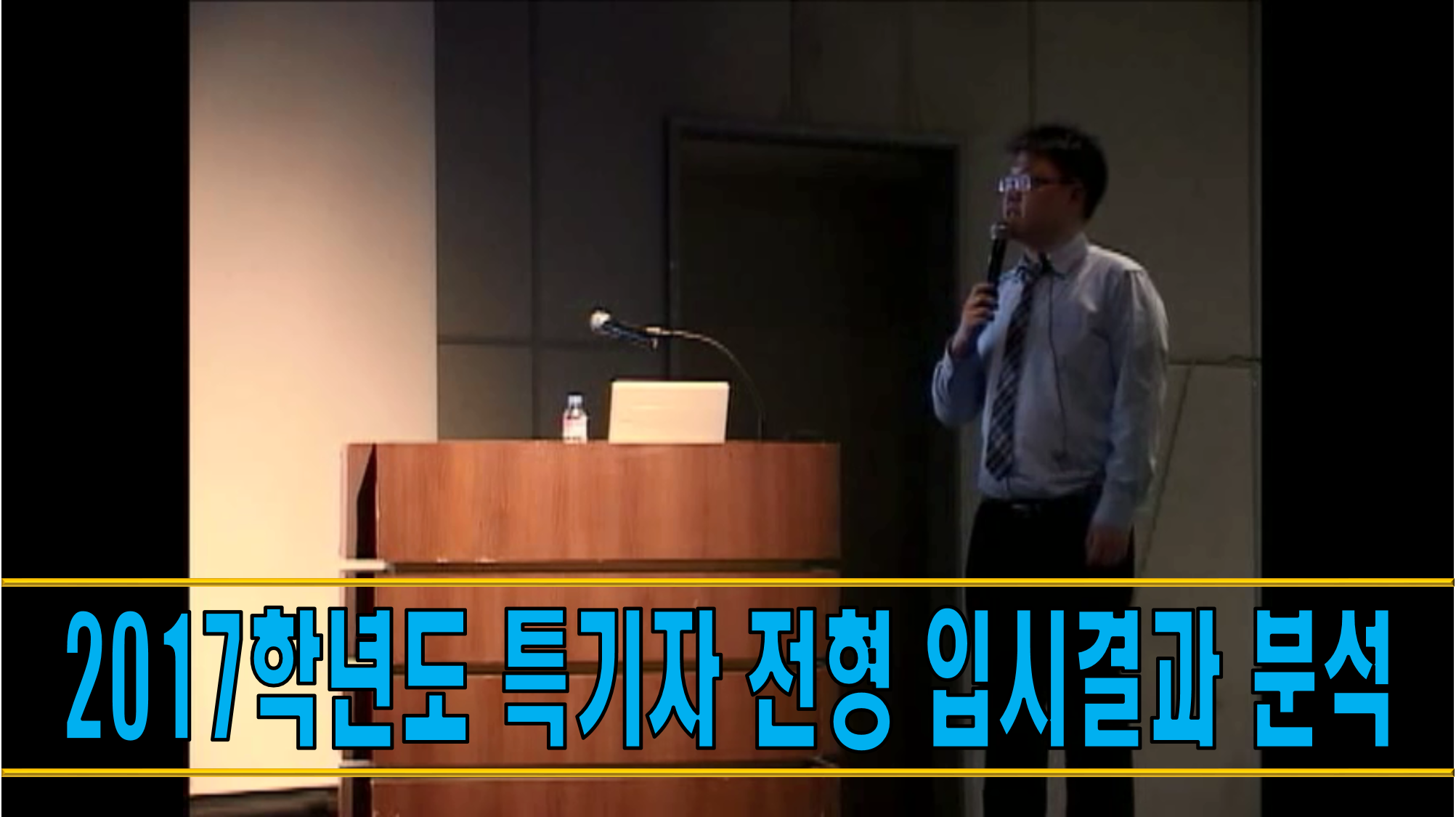 2017학년도 특기자 전형 입시결과 분석